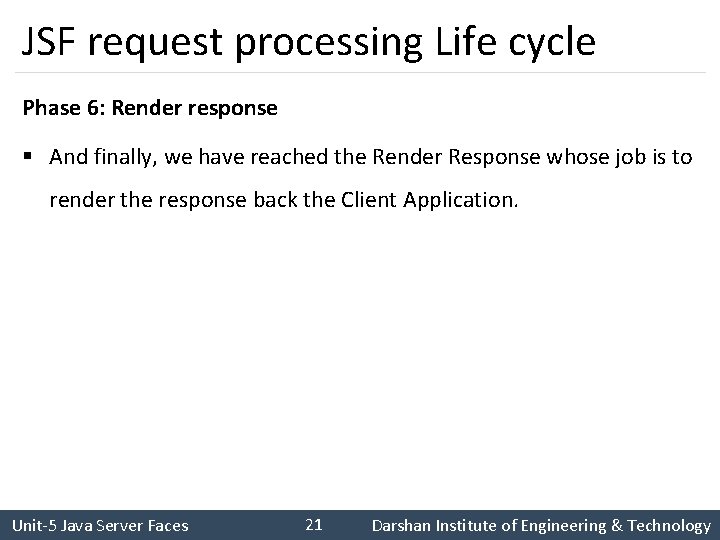 JSF request processing Life cycle

Phase 6: Render response

▪ And finally, we have reached the Render Response whose job is to render the response back the Client Application.

Unit-5 Java Server Faces 21 Darshan Institute of Engineering & Technology